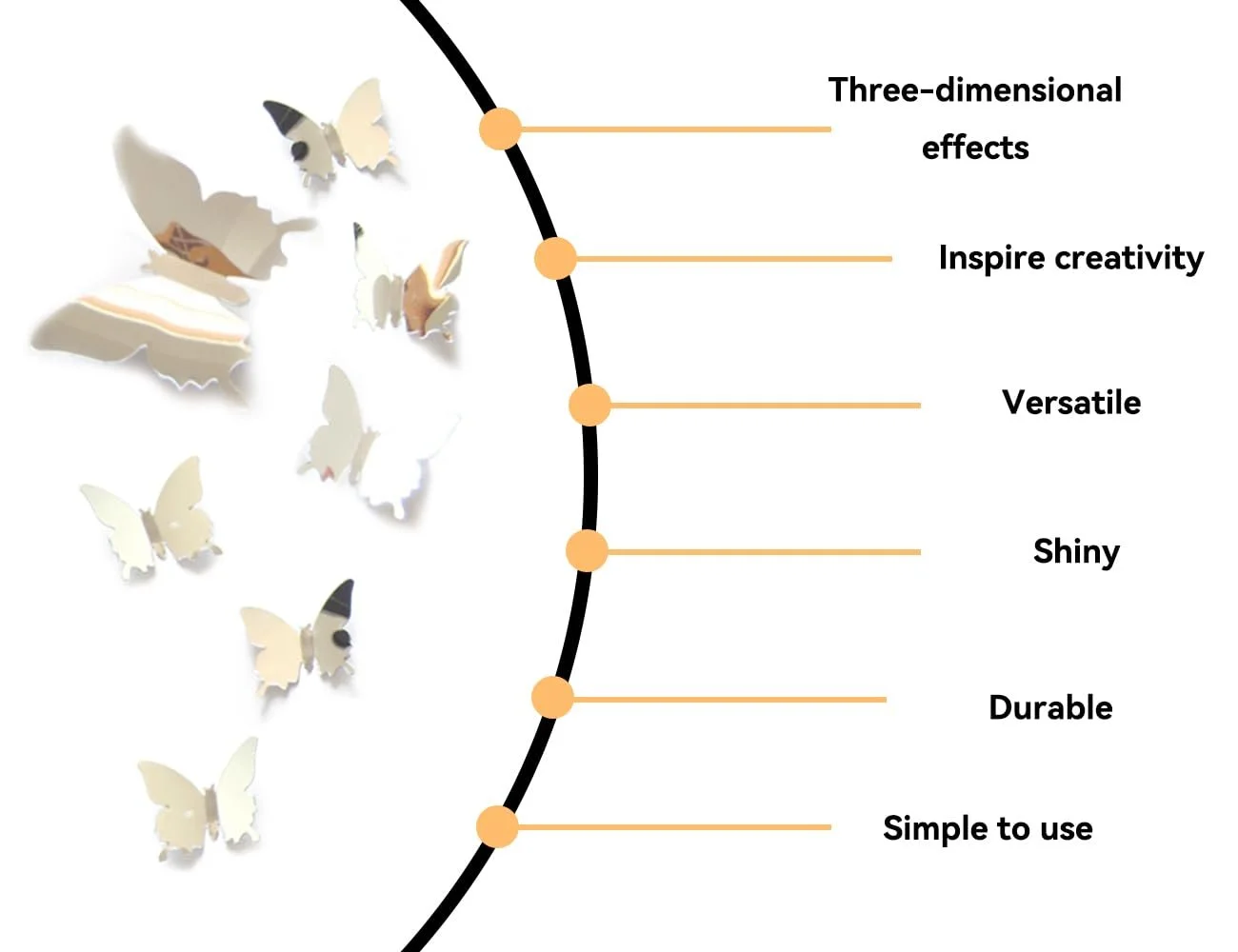 Three-dimensional effects

Inspire creativity

Versatile

Shiny

Durable

Simple to use